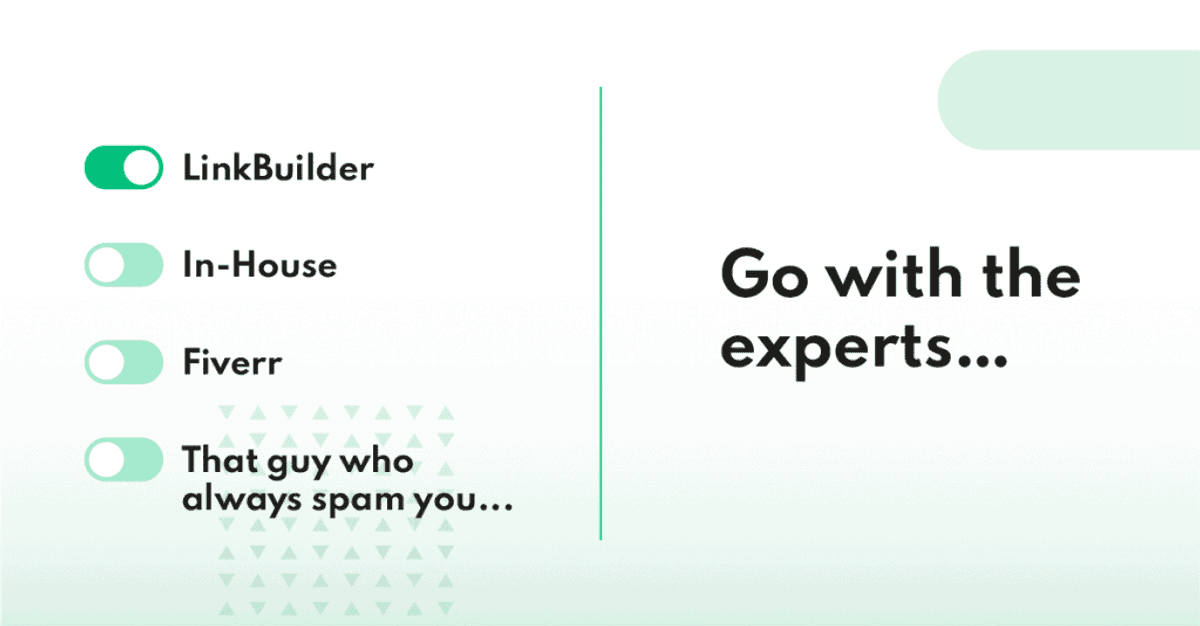 LinkBuilder

In-House

Fiverr

That guy who always spam you...

Go with the experts...